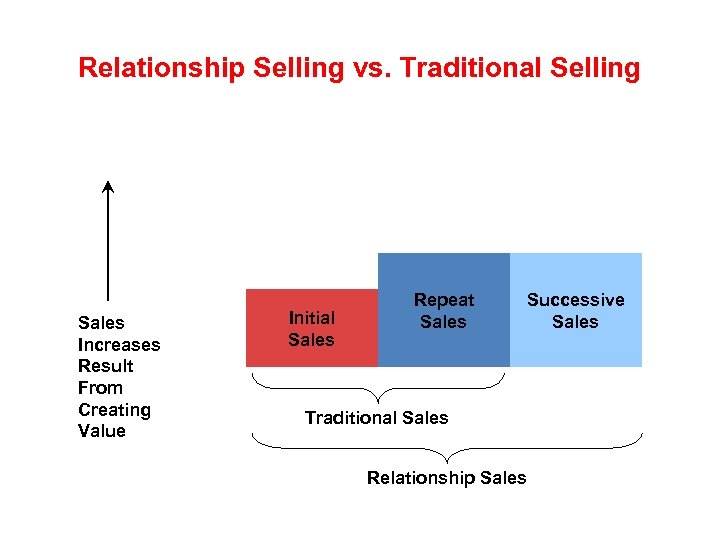 Relationship Selling vs. Traditional Selling

Sales Increases Result From Creating Value

Initial Sales

Repeat Sales

Successive Sales

Traditional Sales

Relationship Sales